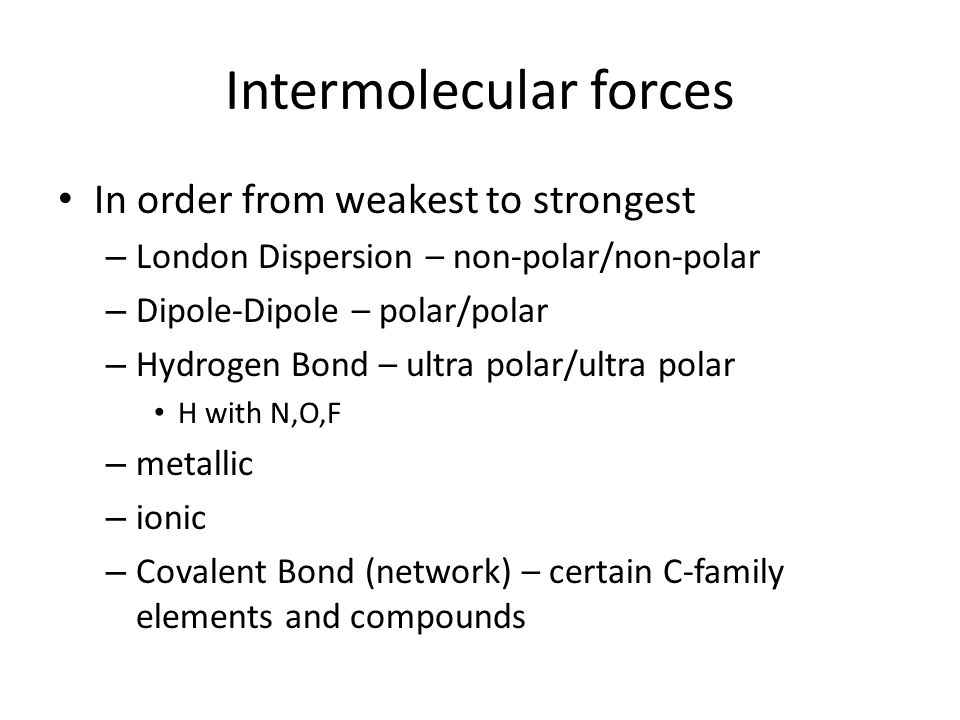 Intermolecular forces

• In order from weakest to strongest
– London Dispersion – non-polar/non-polar
– Dipole-Dipole – polar/polar
– Hydrogen Bond – ultra polar/ultra polar
• H with N,O,F
– metallic
– ionic
– Covalent Bond (network) – certain C-family elements and compounds